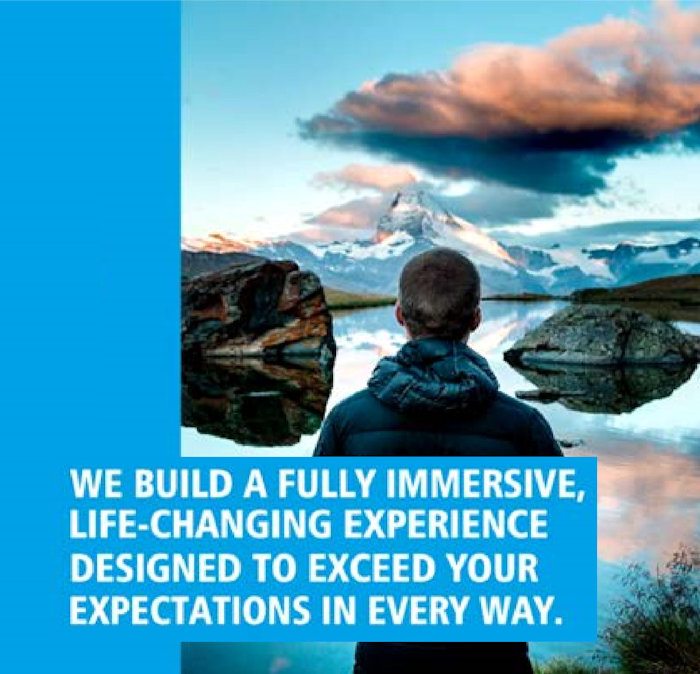 WE BUILD A FULLY IMMERSIVE, LIFE-CHANGING EXPERIENCE DESIGNED TO EXCEED YOUR EXPECTATIONS IN EVERY WAY.